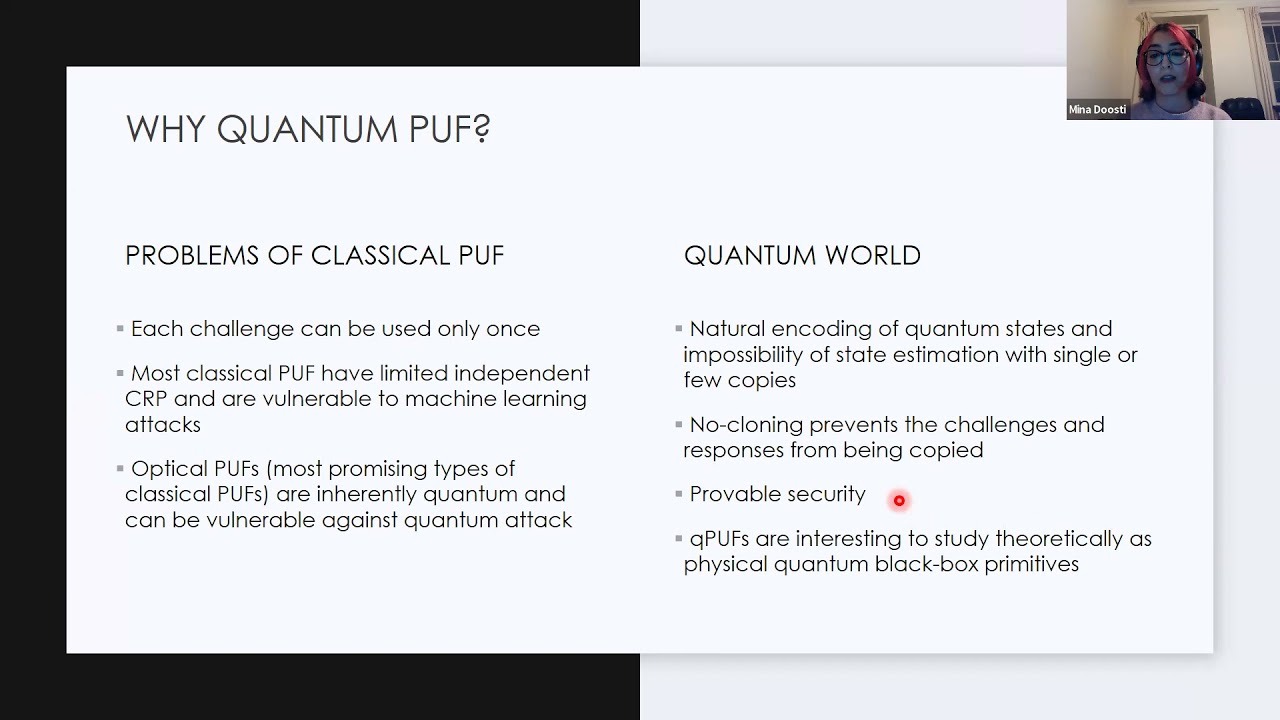 Mina Doosti

WHY QUANTUM PUF?

PROBLEMS OF CLASSICAL PUF

▪ Each challenge can be used only once

▪ Most classical PUF have limited independent CRP and are vulnerable to machine learning attacks

▪ Optical PUFs (most promising types of classical PUFs) are inherently quantum and can be vulnerable against quantum attack

QUANTUM WORLD

▪ Natural encoding of quantum states and impossibility of state estimation with single or few copies

▪ No-cloning prevents the challenges and responses from being copied

▪ Provable security

▪ qPUFs are interesting to study theoretically as physical quantum black-box primitives